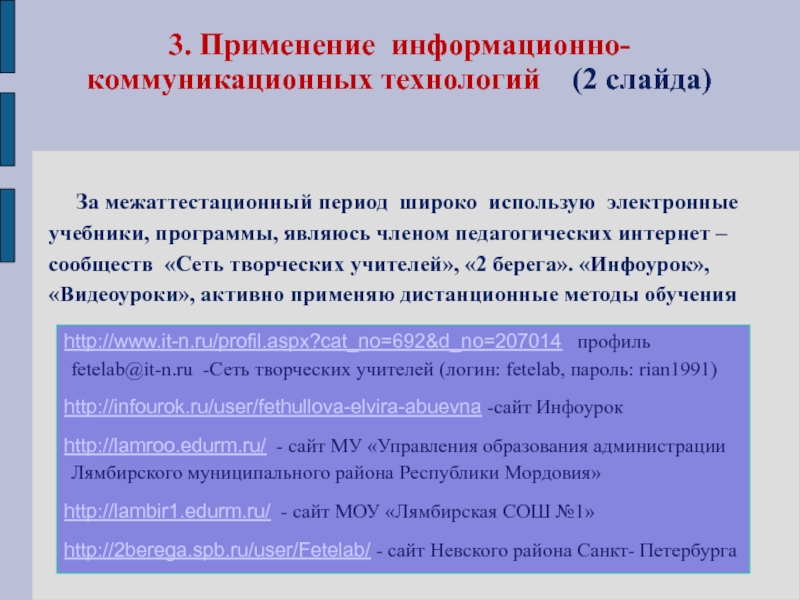 3. Применение информационно-коммуникационных технологий (2 слайда)

За межаттестационный период широко использую электронные учебники, программы, являюсь членом педагогических интернет – сообществ «Сеть творческих учителей», «2 берега». «Инфоурок», «Видеоуроки», активно применяю дистанционные методы обучения

http://www.it-n.ru/profil.aspx?cat_no=692&d_no=207014 профиль fetelab@it-n.ru -Сеть творческих учителей (логин: fetelab, пароль: rian1991)

http://infourok.ru/user/fethullova-elvira-abuevna -сайт Инфоурок

http://lamroo.edurm.ru/ - сайт МУ «Управления образования администрации Лямбирского муниципального района Республики Мордовия»

http://lambir1.edurm.ru/ - сайт МОУ «Лямбирская СОШ №1»

http://2berega.spb.ru/user/Fetelab/ - сайт Невского района Санкт- Петербурга